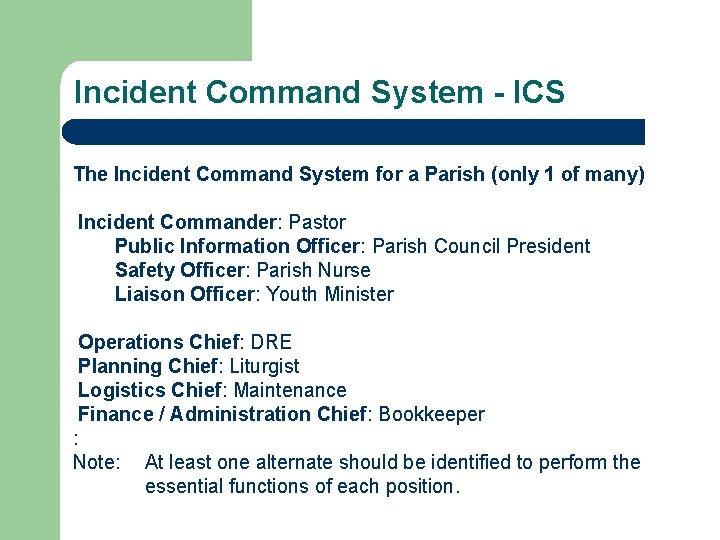 Incident Command System - ICS

The Incident Command System for a Parish (only 1 of many)

Incident Commander: Pastor
Public Information Officer: Parish Council President
Safety Officer: Parish Nurse
Liaison Officer: Youth Minister

Operations Chief: DRE
Planning Chief: Liturgist
Logistics Chief: Maintenance
Finance / Administration Chief: Bookkeeper
:
Note: At least one alternate should be identified to perform the essential functions of each position.